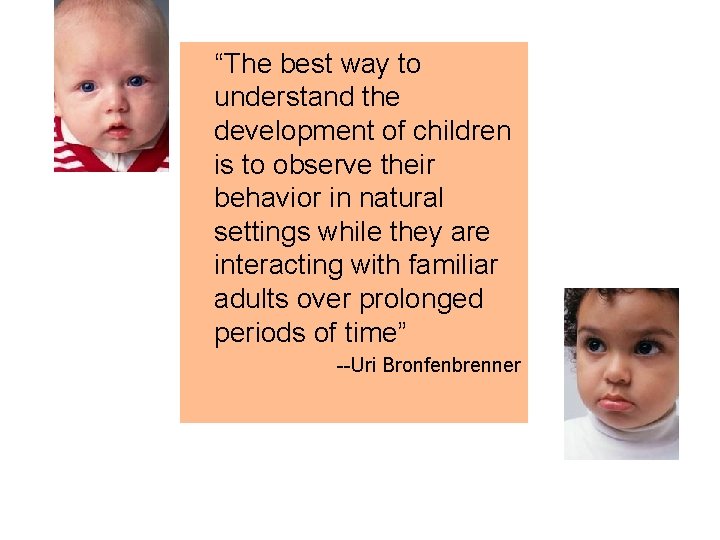 “The best way to understand the development of children is to observe their behavior in natural settings while they are interacting with familiar adults over prolonged periods of time”

--Uri Bronfenbrenner